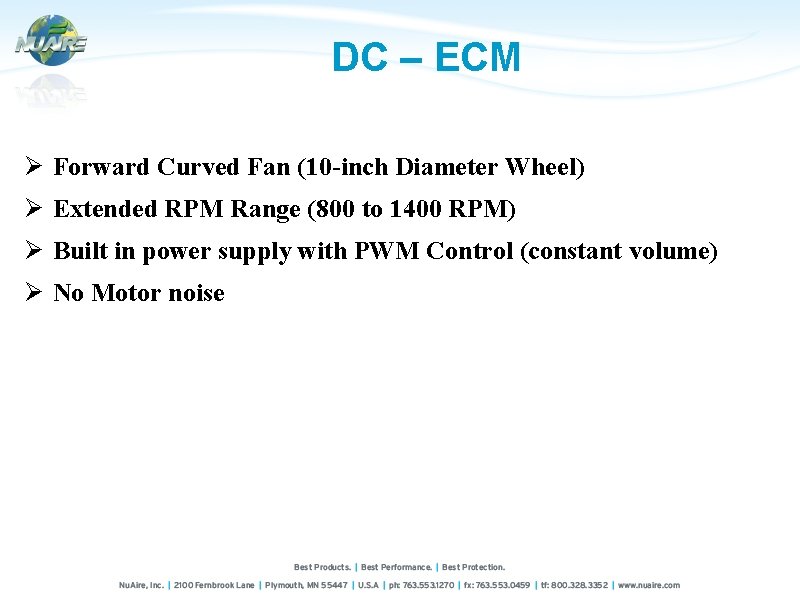 NUAIRE

DC – ECM

➢ Forward Curved Fan (10-inch Diameter Wheel)
➢ Extended RPM Range (800 to 1400 RPM)
➢ Built in power supply with PWM Control (constant volume)
➢ No Motor noise

Best Products. | Best Performance. | Best Protection.

NuAire, Inc. | 2100 Fernbrook Lane | Plymouth, MN 55447 | U.S.A | ph: 763.553.1270 | fx: 763.553.0459 | tf: 800.328.3352 | www.nuaire.com